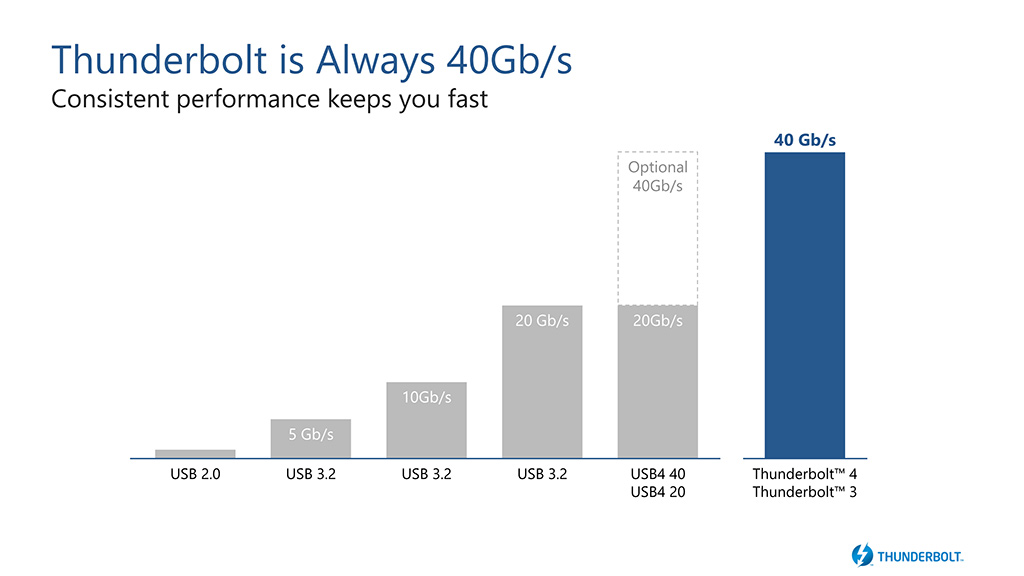 Thunderbolt is Always 40Gb/s
Consistent performance keeps you fast

40 Gb/s

Optional 40Gb/s

20 Gb/s

20Gb/s

10Gb/s

5 Gb/s

USB 2.0

USB 3.2

USB 3.2

USB 3.2

USB4 40
USB4 20

Thunderbolt™ 4
Thunderbolt™ 3

THUNDERBOLT.